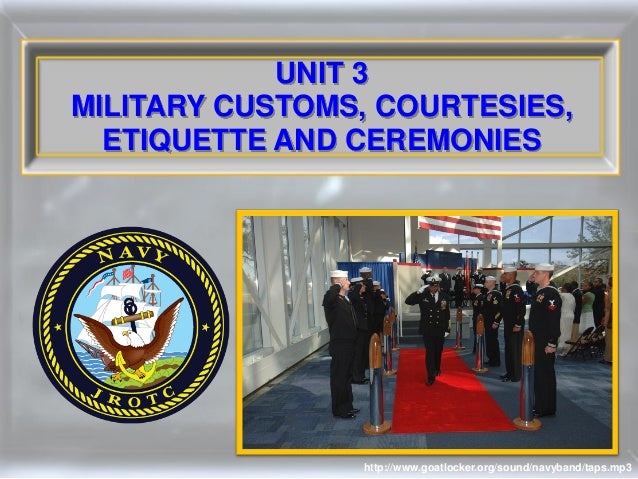 UNIT 3
MILITARY CUSTOMS, COURTESIES, ETIQUETTE AND CEREMONIES

NAVY
JROTC

http://www.goatlocker.org/sound/navyband/taps.mp3